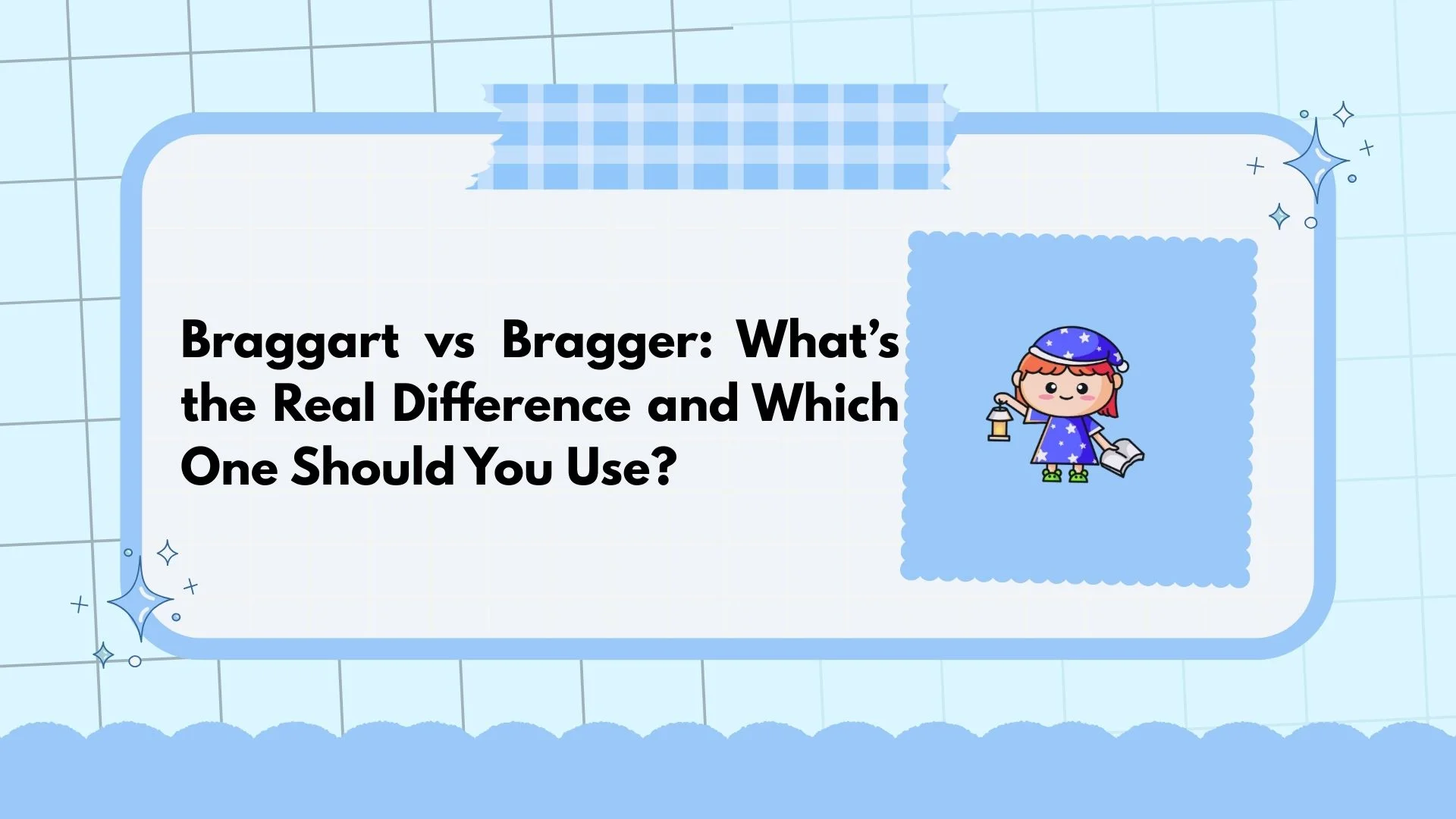 Braggart vs Bragger: What’s the Real Difference and Which One Should You Use?